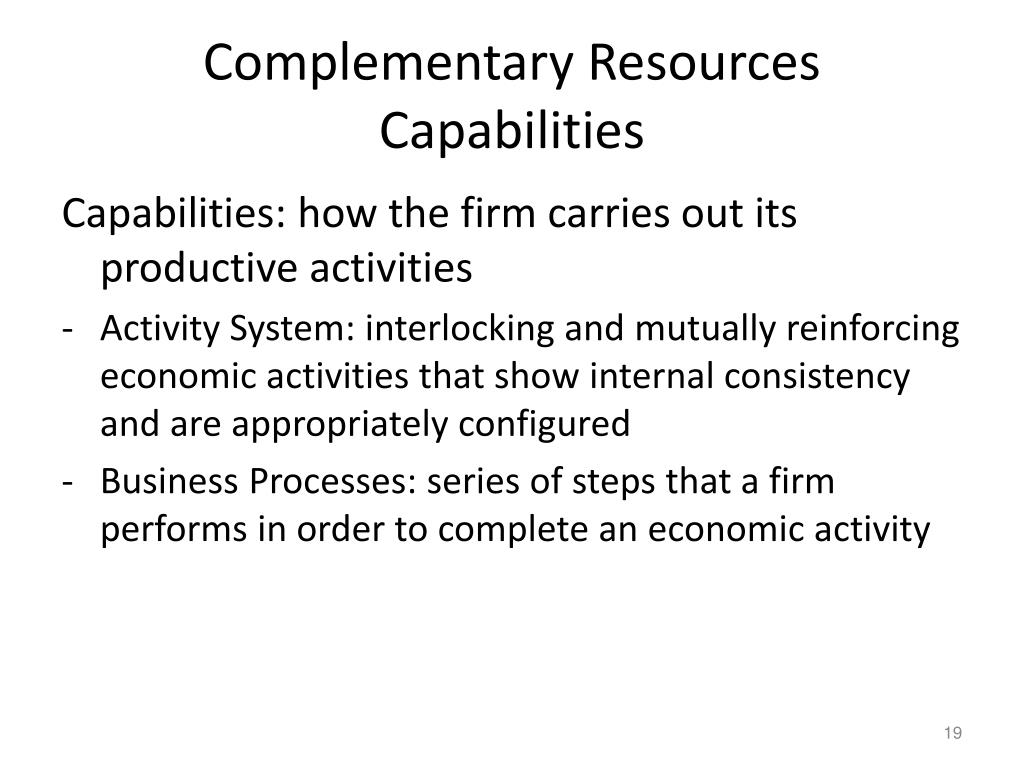 Complementary Resources
Capabilities

Capabilities: how the firm carries out its productive activities

- Activity System: interlocking and mutually reinforcing economic activities that show internal consistency and are appropriately configured
- Business Processes: series of steps that a firm performs in order to complete an economic activity

19